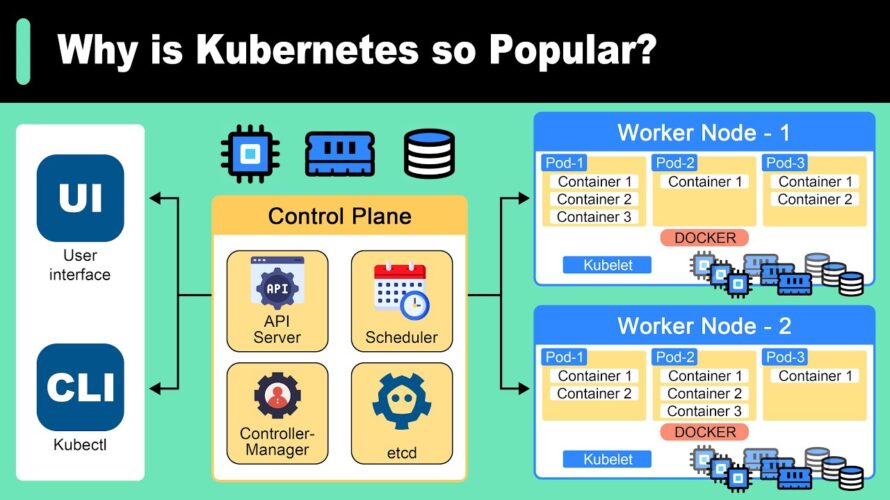 Why is Kubernetes so Popular?

UI
User interface

CLI
Kubectl

Control Plane

API
API Server

Scheduler

Controller-Manager

etcd

Worker Node - 1

Pod-1
Container 1
Container 2
Container 3

Pod-2
Container 1

Pod-3
Container 1
Container 2

DOCKER

Kubelet

Worker Node - 2

Pod-1
Container 1
Container 2

Pod-2
Container 1
Container 2
Container 3

Pod-3
Container 1

DOCKER

Kubelet